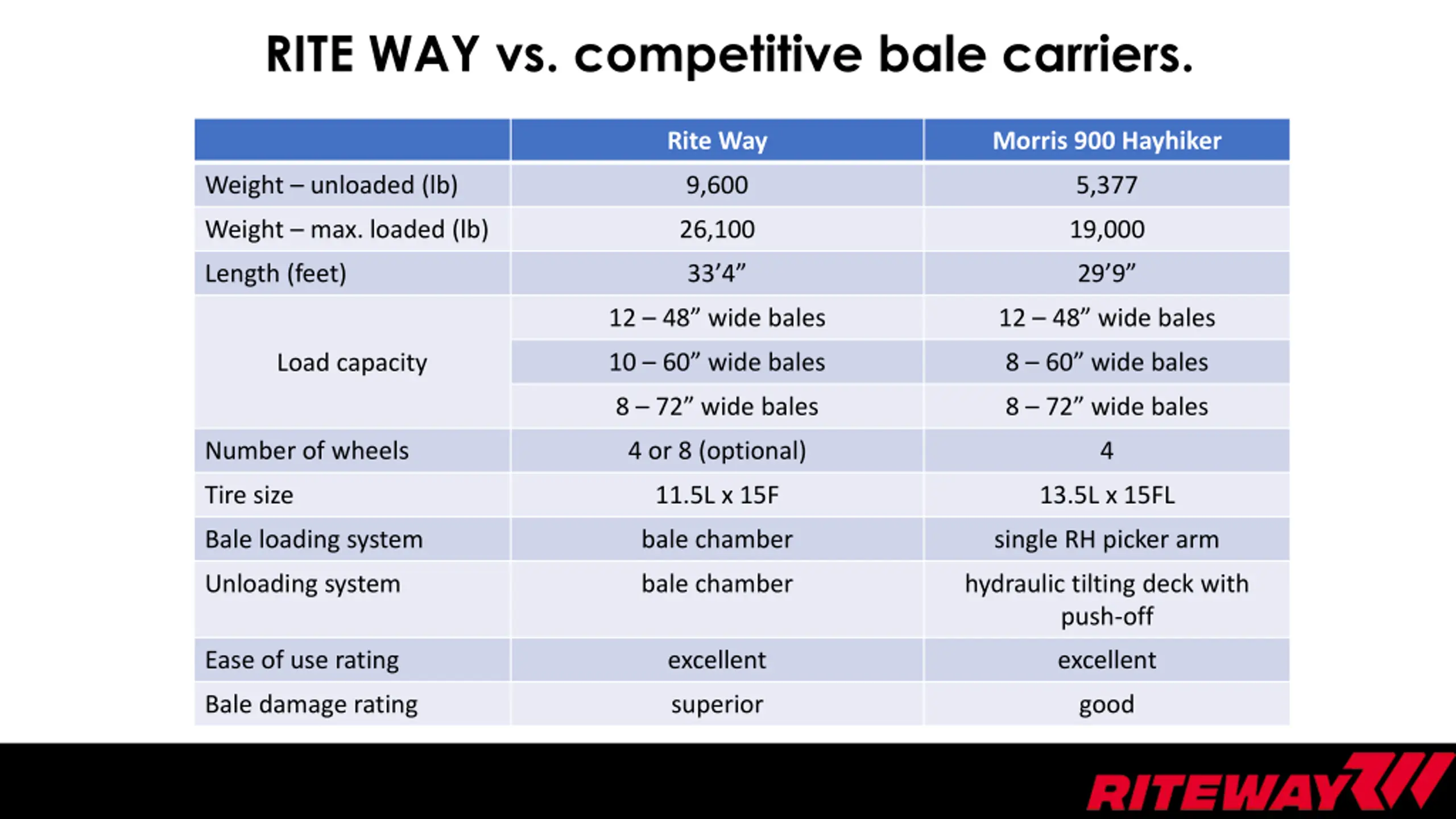 RITE WAY vs. competitive bale carriers.

| | Rite Way | Morris 900 Hayhiker |
|---|---|---|
| Weight – unloaded (lb) | 9,600 | 5,377 |
| Weight – max. loaded (lb) | 26,100 | 19,000 |
| Length (feet) | 33’4” | 29’9” |
| Load capacity | 12 – 48” wide bales | 12 – 48” wide bales |
| | 10 – 60” wide bales | 8 – 60” wide bales |
| | 8 – 72” wide bales | 8 – 72” wide bales |
| Number of wheels | 4 or 8 (optional) | 4 |
| Tire size | 11.5L x 15F | 13.5L x 15FL |
| Bale loading system | bale chamber | single RH picker arm |
| Unloading system | bale chamber | hydraulic tilting deck with push-off |
| Ease of use rating | excellent | excellent |
| Bale damage rating | superior | good |

RITEWAY